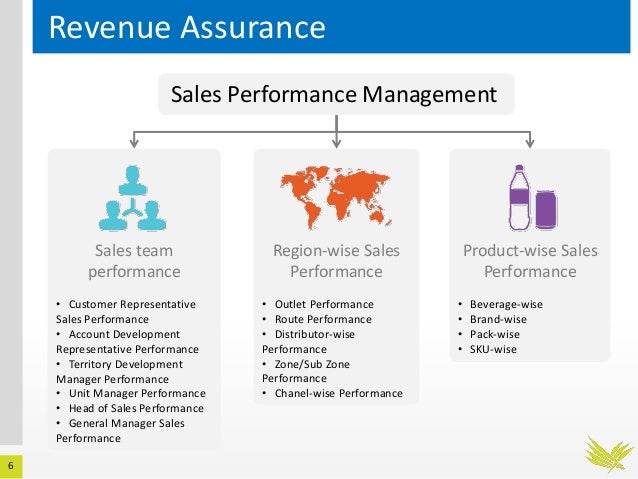 Revenue Assurance

Sales Performance Management

Sales team performance

• Customer Representative Sales Performance
• Account Development Representative Performance
• Territory Development Manager Performance
• Unit Manager Performance
• Head of Sales Performance
• General Manager Sales Performance

Region-wise Sales Performance

• Outlet Performance
• Route Performance
• Distributor-wise Performance
• Zone/Sub Zone Performance
• Chanel-wise Performance

Product-wise Sales Performance

• Beverage-wise
• Brand-wise
• Pack-wise
• SKU-wise

6